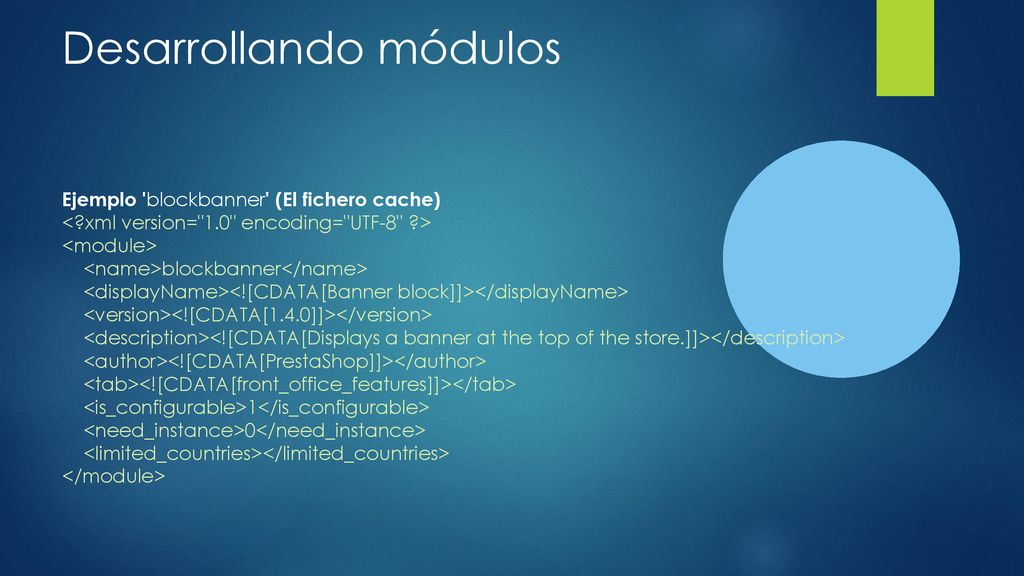 Desarrollando módulos

Ejemplo 'blockbanner' (El fichero cache)
<?xml version="1.0" encoding="UTF-8" ?>
<module>
<name>blockbanner</name>
<displayName><![CDATA[Banner block]]></displayName>
<version><![CDATA[1.4.0]]></version>
<description><![CDATA[Displays a banner at the top of the store.]]></description>
<author><![CDATA[PrestaShop]]></author>
<tab><![CDATA[front_office_features]]></tab>
<is_configurable>1</is_configurable>
<need_instance>0</need_instance>
<limited_countries></limited_countries>
</module>